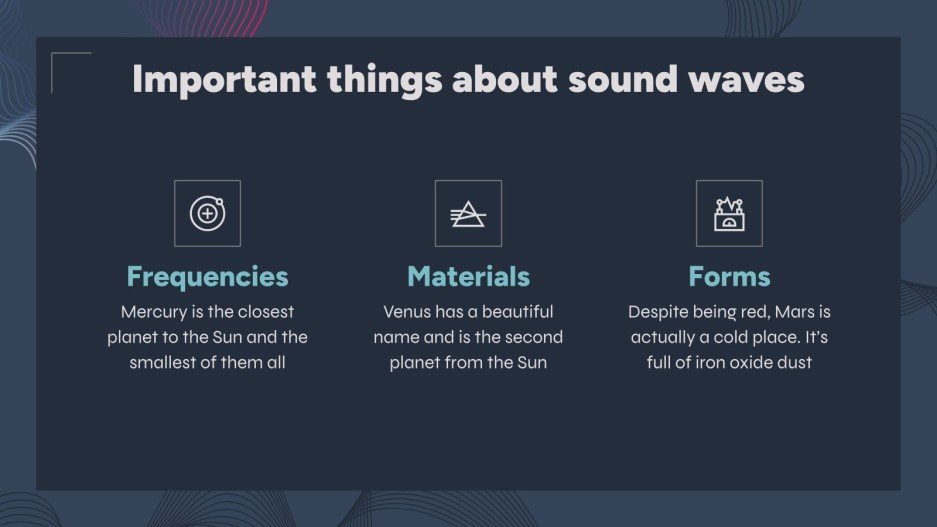 Important things about sound waves

Frequencies
Mercury is the closest planet to the Sun and the smallest of them all

Materials
Venus has a beautiful name and is the second planet from the Sun

Forms
Despite being red, Mars is actually a cold place. It's full of iron oxide dust